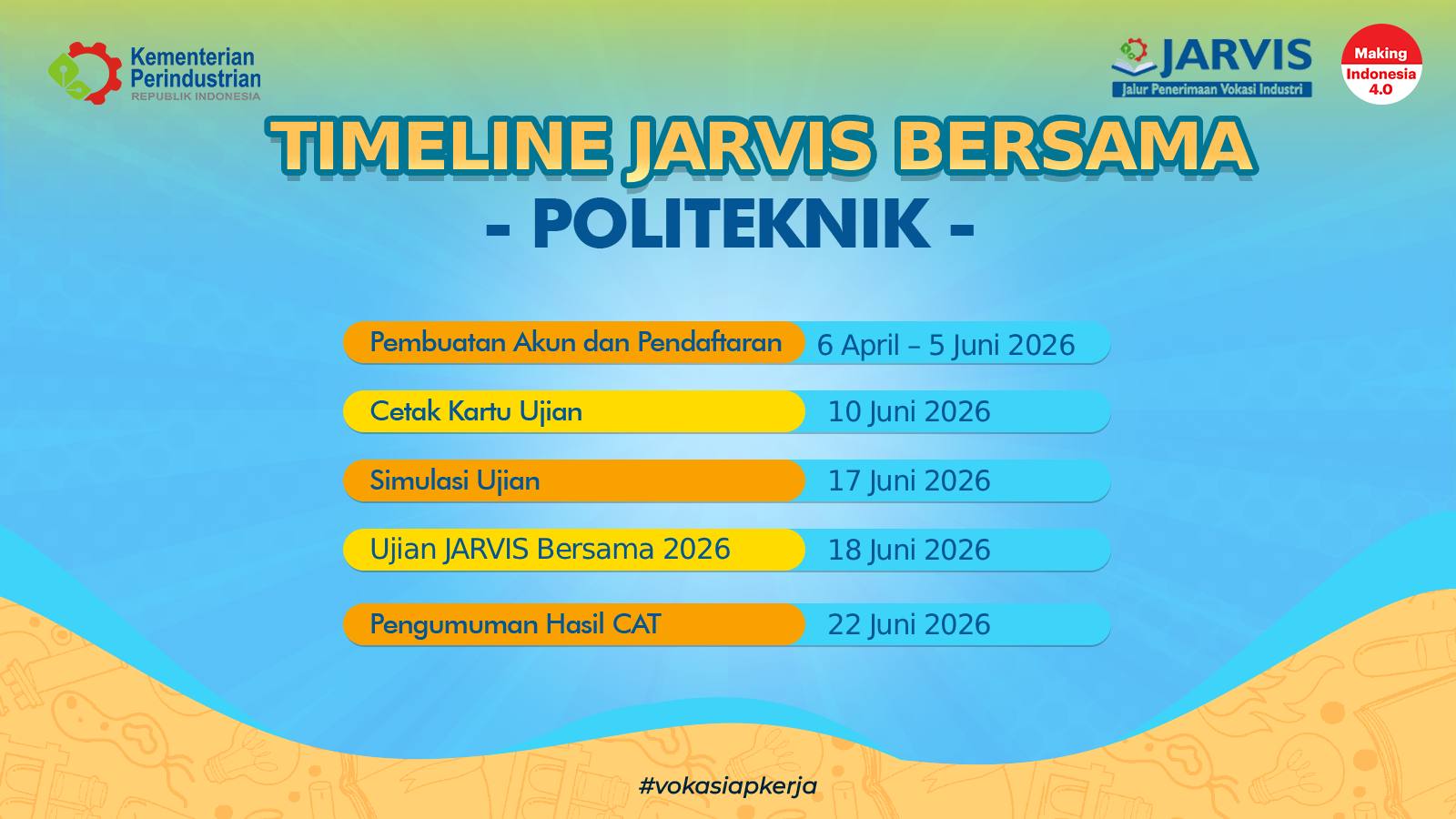 Kementerian Perindustrian
REPUBLIK INDONESIA

JARVIS
Jalur Penerimaan Vokasi Industri

Making Indonesia 4.0

TIMELINE JARVIS BERSAMA
- POLITEKNIK -

| Pembuatan Akun dan Pendaftaran | 6 April – 5 Juni 2026 |
|---|---|
| Cetak Kartu Ujian | 10 Juni 2026 |
| Simulasi Ujian | 17 Juni 2026 |
| Ujian JARVIS Bersama 2026 | 18 Juni 2026 |
| Pengumuman Hasil CAT | 22 Juni 2026 |

#vokasiapkerja